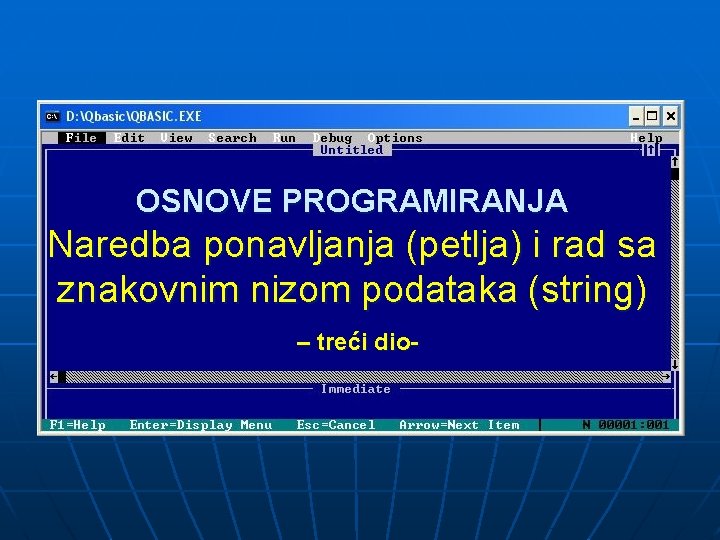 D:\Qbasic\QBASIC.EXE

File Edit View Search Run Debug Options Help

Untitled

OSNOVE PROGRAMIRANJA

Naredba ponavljanja (petlja) i rad sa znakovnim nizom podataka (string)

– treći dio-

Immediate

F1=Help Enter=Display Menu Esc=Cancel Arrow=Next Item N 00001:001